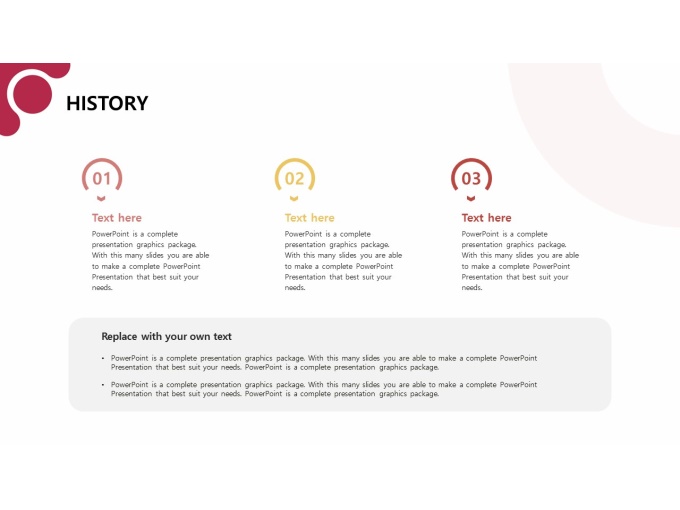 HISTORY

01

Text here

PowerPoint is a complete presentation graphics package. With this many slides you are able to make a complete PowerPoint Presentation that best suit your needs.

02

Text here

PowerPoint is a complete presentation graphics package. With this many slides you are able to make a complete PowerPoint Presentation that best suit your needs.

03

Text here

PowerPoint is a complete presentation graphics package. With this many slides you are able to make a complete PowerPoint Presentation that best suit your needs.

Replace with your own text

• PowerPoint is a complete presentation graphics package. With this many slides you are able to make a complete PowerPoint Presentation that best suit your needs. PowerPoint is a complete presentation graphics package.

• PowerPoint is a complete presentation graphics package. With this many slides you are able to make a complete PowerPoint Presentation that best suit your needs. PowerPoint is a complete presentation graphics package.